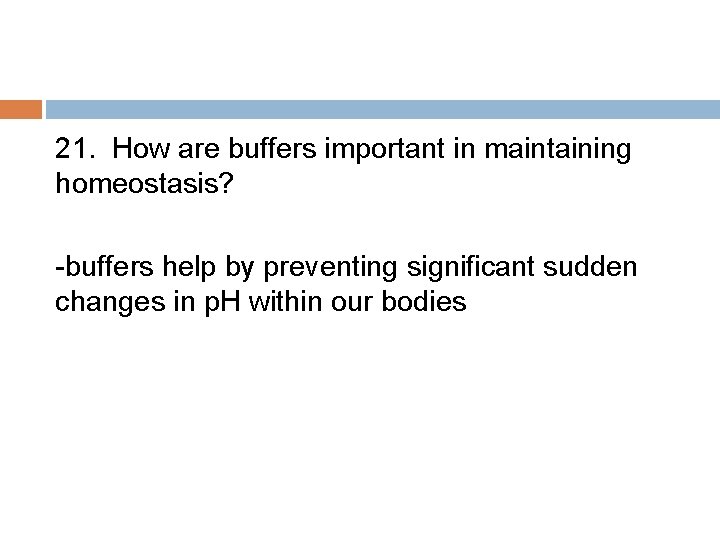 21. How are buffers important in maintaining homeostasis?

-buffers help by preventing significant sudden changes in pH within our bodies